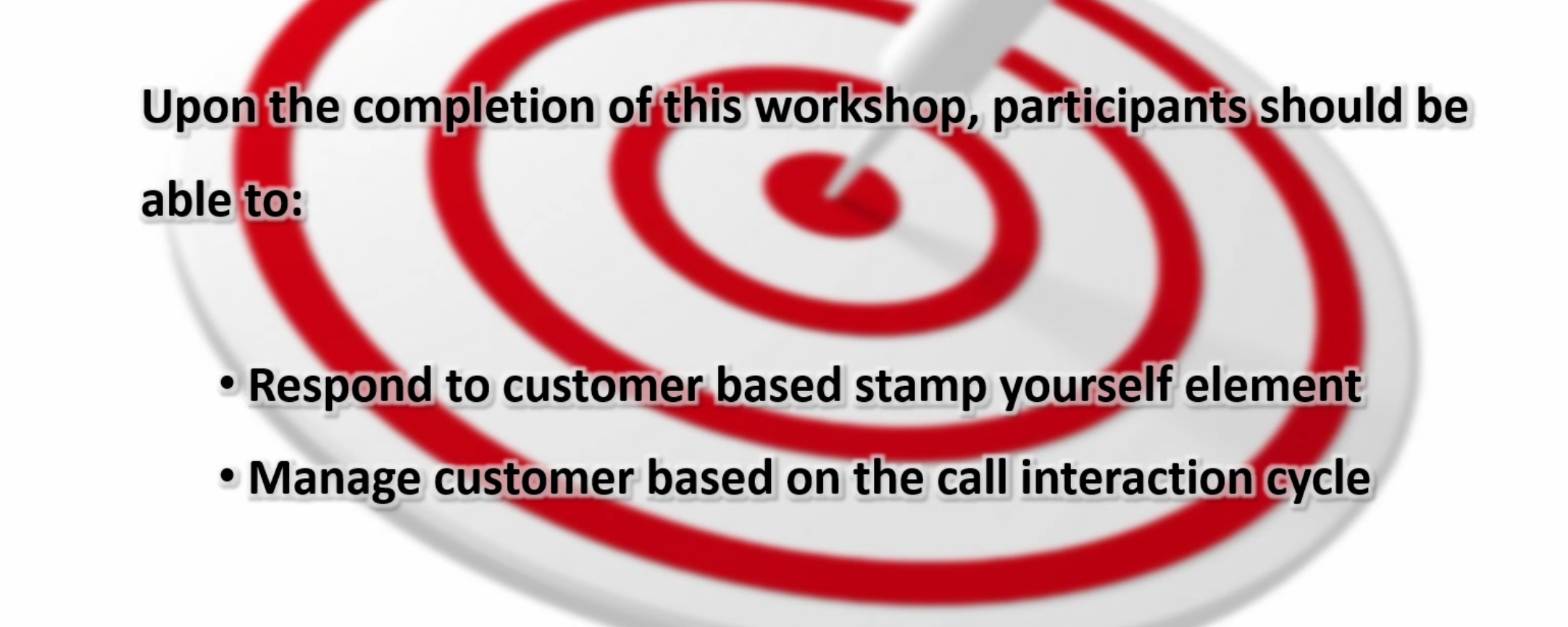 Upon the completion of this workshop, participants should be able to:

• Respond to customer based stamp yourself element
• Manage customer based on the call interaction cycle